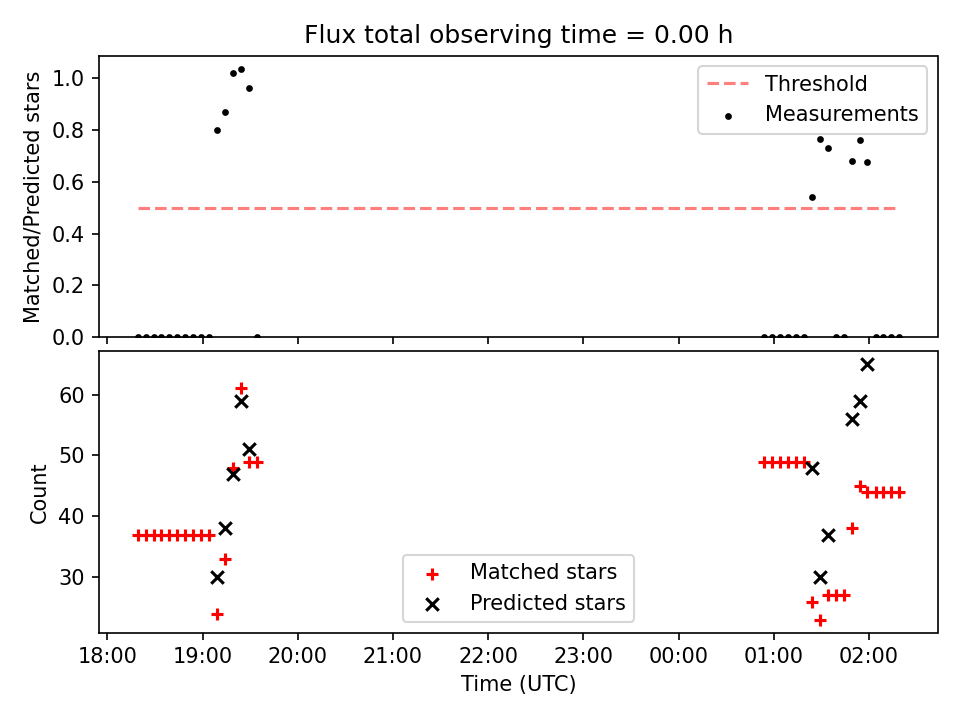 Flux total observing time = 0.00 h

Matched/Predicted stars

1.0
0.8
0.6
0.4
0.2
0.0

Threshold
Measurements

Count

60
50
40
30

Matched stars
Predicted stars

18:00 19:00 20:00 21:00 22:00 23:00 00:00 01:00 02:00

Time (UTC)